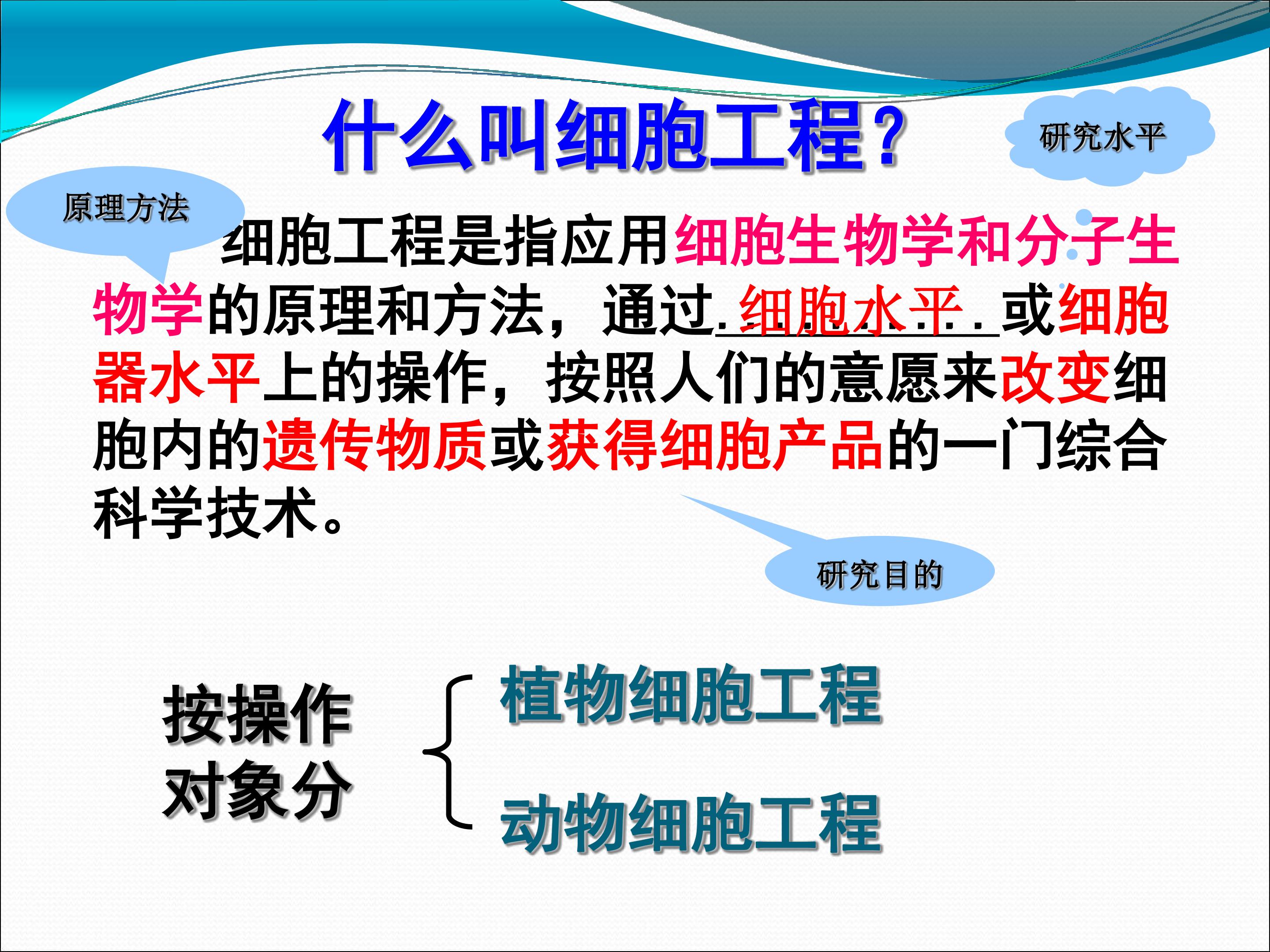 什么叫细胞工程？

研究水平

原理方法

细胞工程是指应用细胞生物学和分子生物学的原理和方法，通过细胞水平或细胞器水平上的操作，按照人们的意愿来改变细胞内的遗传物质或获得细胞产品的一门综合科学技术。

研究目的

按操作对象分

植物细胞工程

动物细胞工程